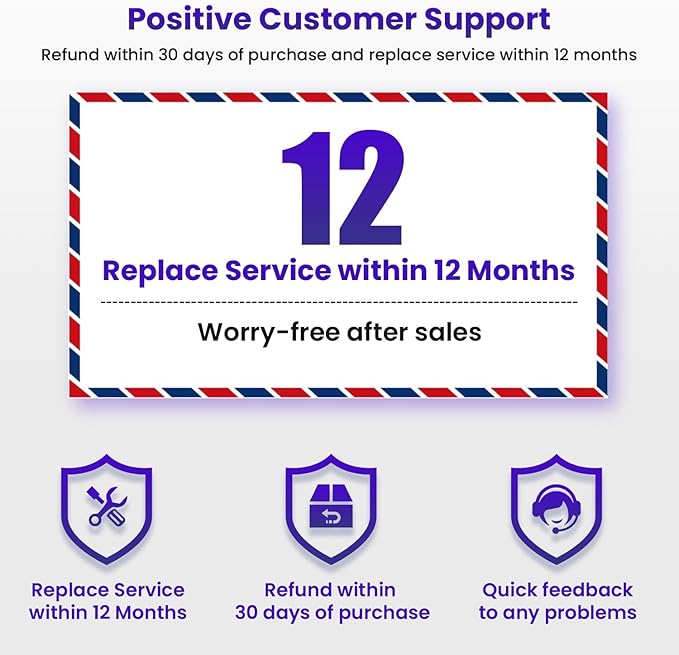 Positive Customer Support

Refund within 30 days of purchase and replace service within 12 months

12

Replace Service within 12 Months

Worry-free after sales

Replace Service within 12 Months

Refund within 30 days of purchase

Quick feedback to any problems